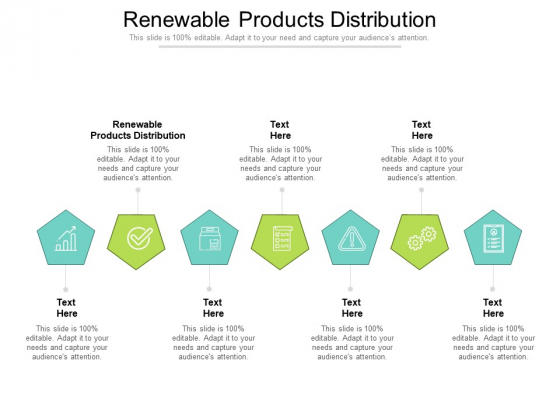 Renewable Products Distribution

This slide is 100% editable. Adapt it to your need and capture your audience's attention.

Renewable Products Distribution

This slide is 100% editable. Adapt it to your needs and capture your audience's attention.

Text Here

This slide is 100% editable. Adapt it to your needs and capture your audience's attention.

Text Here

This slide is 100% editable. Adapt it to your needs and capture your audience's attention.

Text Here

This slide is 100% editable. Adapt it to your needs and capture your audience's attention.

Text Here

This slide is 100% editable. Adapt it to your needs and capture your audience's attention.

Text Here

This slide is 100% editable. Adapt it to your needs and capture your audience's attention.

Text Here

This slide is 100% editable. Adapt it to your needs and capture your audience's attention.